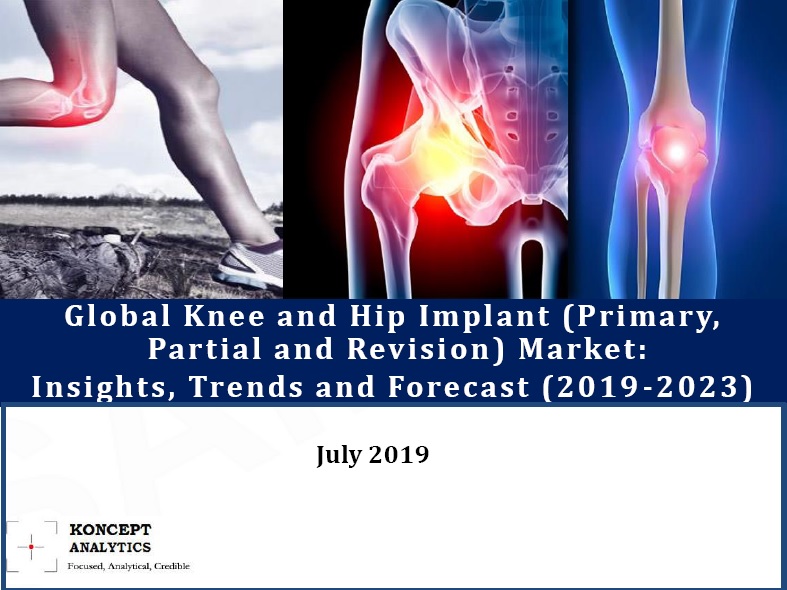 Global Knee and Hip Implant (Primary, Partial and Revision) Market: Insights, Trends and Forecast (2019-2023)

July 2019

KONCEPT ANALYTICS
Focused, Analytical, Credible